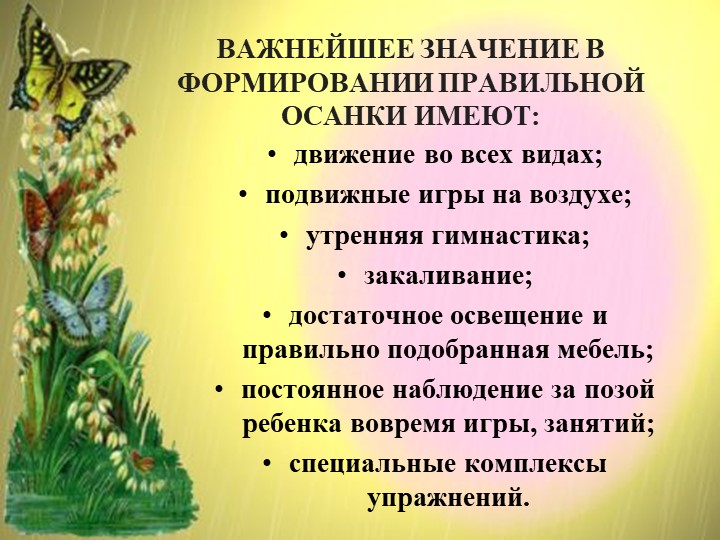 ВАЖНЕЙШЕЕ ЗНАЧЕНИЕ В ФОРМИРОВАНИИ ПРАВИЛЬНОЙ ОСАНКИ ИМЕЮТ:

• движение во всех видах;
• подвижные игры на воздухе;
• утренняя гимнастика;
• закаливание;
• достаточное освещение и правильно подобранная мебель;
• постоянное наблюдение за позой ребенка вовремя игры, занятий;
• специальные комплексы упражнений.